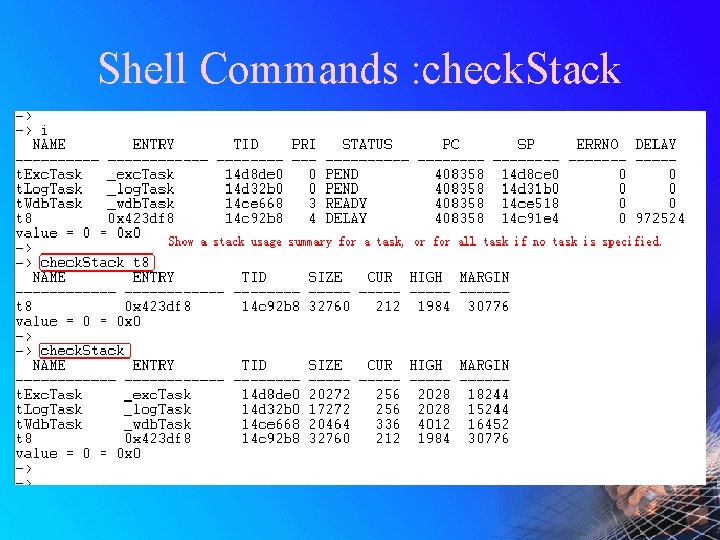 Shell Commands :checkStack

->
-> i

| NAME | ENTRY | TID | PRI | STATUS | PC | SP | ERRNO | DELAY |
|---|---|---|---|---|---|---|---|---|
| tExcTask | _excTask | 14d8de0 | 0 | PEND | 408358 | 14d8ce0 | 0 | 0 |
| tLogTask | _logTask | 14d32b0 | 0 | PEND | 408358 | 14d31b0 | 0 | 0 |
| tWdbTask | _wdbTask | 14ce668 | 3 | READY | 408358 | 14ce518 | 0 | 0 |
| t8 | 0x423df8 | 14c92b8 | 4 | DELAY | 408358 | 14c91e4 | 0 | 972524 |

value = 0 = 0x0
Show a stack usage summary for a task, or for all task if no task is specified.
->
-> checkStack t8

| NAME | ENTRY | TID | SIZE | CUR | HIGH | MARGIN |
|---|---|---|---|---|---|---|
| t8 | 0x423df8 | 14c92b8 | 32760 | 212 | 1984 | 30776 |

value = 0 = 0x0
->
-> checkStack

| NAME | ENTRY | TID | SIZE | CUR | HIGH | MARGIN |
|---|---|---|---|---|---|---|
| tExcTask | _excTask | 14d8de0 | 20272 | 256 | 2028 | 18244 |
| tLogTask | _logTask | 14d32b0 | 17272 | 256 | 2028 | 15244 |
| tWdbTask | _wdbTask | 14ce668 | 20464 | 336 | 4012 | 16452 |
| t8 | 0x423df8 | 14c92b8 | 32760 | 212 | 1984 | 30776 |

value = 0 = 0x0
->
->